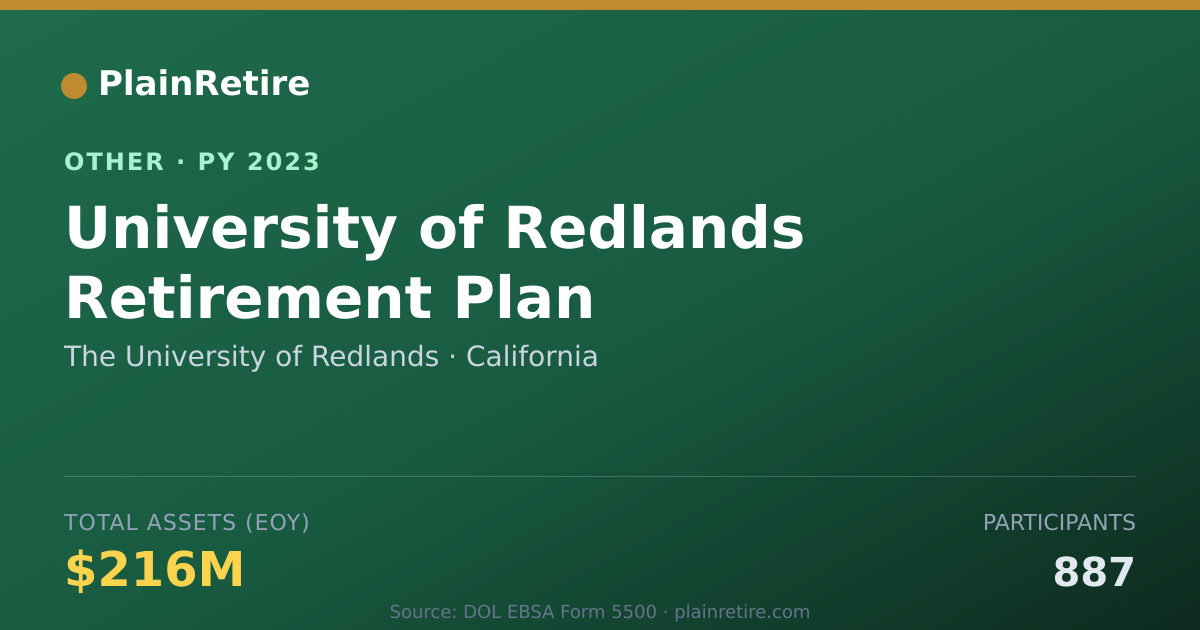 PlainRetire

OTHER · PY 2023

University of Redlands Retirement Plan

The University of Redlands · California

TOTAL ASSETS (EOY)

$216M

PARTICIPANTS

887

Source: DOL EBSA Form 5500 · plainretire.com